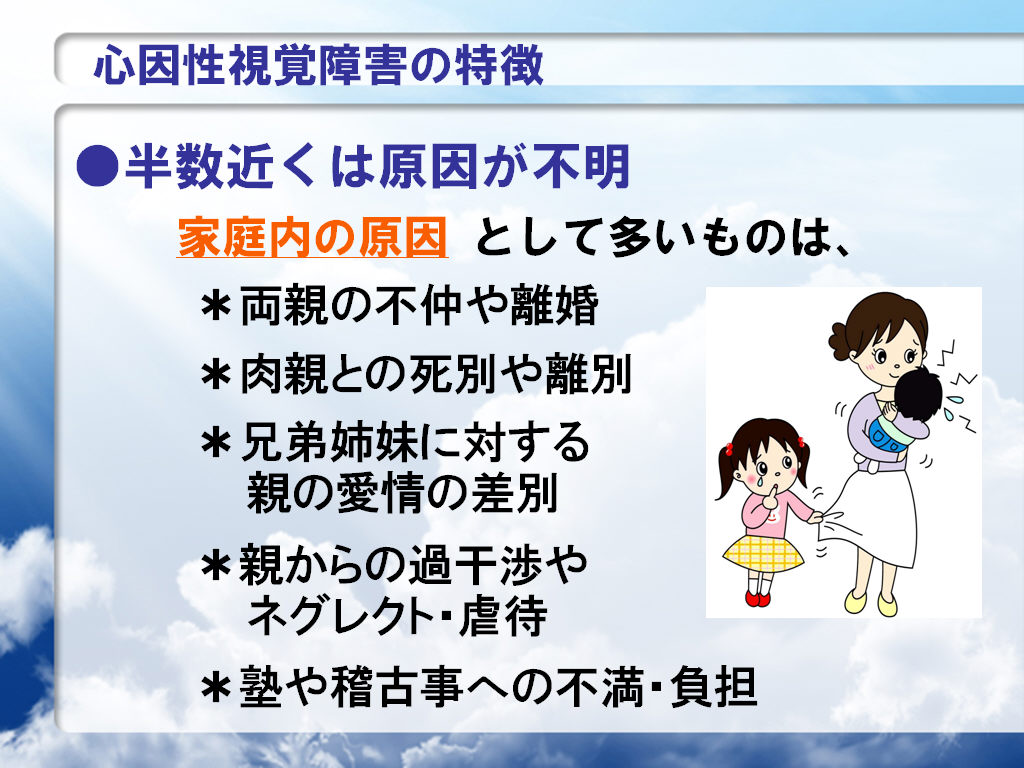 心因性視覚障害の特徴

●半数近くは原因が不明

家庭内の原因 として多いものは、

＊両親の不仲や離婚

＊肉親との死別や離別

＊兄弟姉妹に対する親の愛情の差別

＊親からの過干渉やネグレクト･虐待

＊塾や稽古事への不満･負担